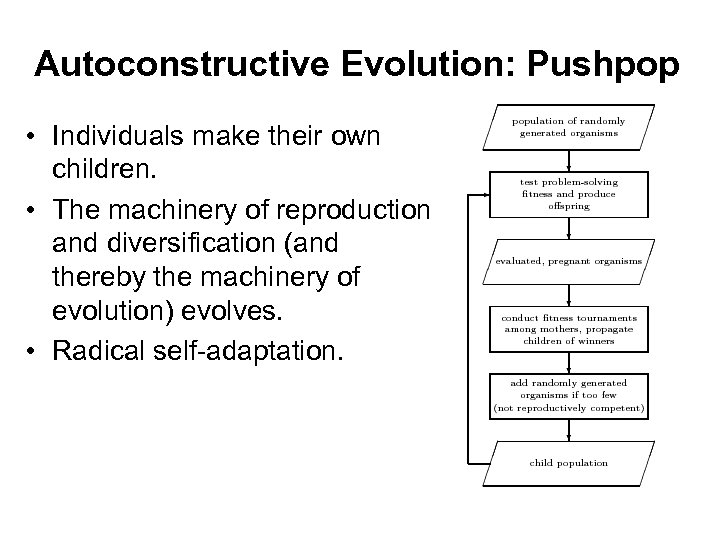 Autoconstructive Evolution: Pushpop

• Individuals make their own children.

• The machinery of reproduction and diversification (and thereby the machinery of evolution) evolves.

• Radical self-adaptation.

population of randomly generated organisms

test problem-solving fitness and produce offspring

evaluated, pregnant organisms

conduct fitness tournaments among mothers, propagate children of winners

add randomly generated organisms if too few (not reproductively competent)

child population